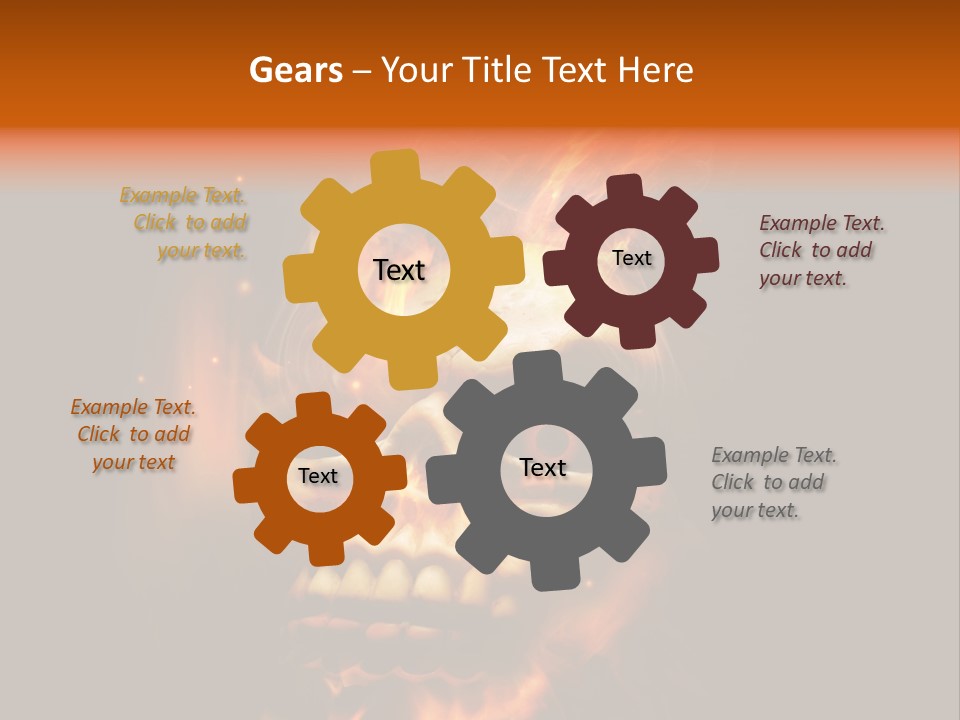 Gears – Your Title Text Here

Example Text. Click to add your text.

Text

Text

Example Text. Click to add your text.

Example Text. Click to add your text

Text

Text

Example Text. Click to add your text.